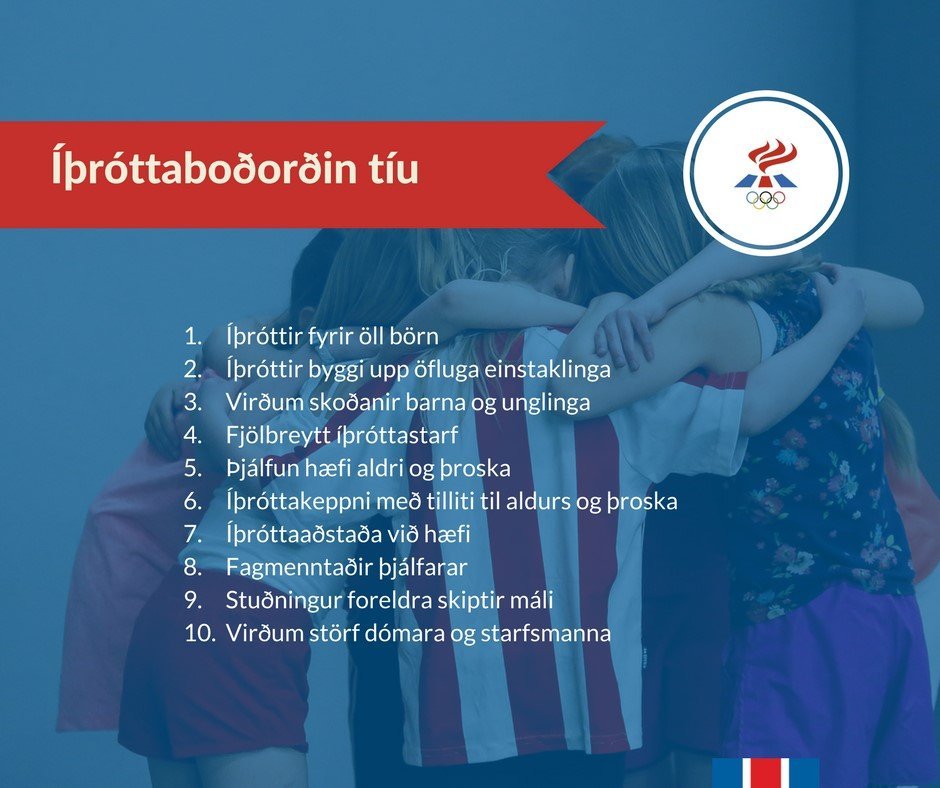 Íþróttaboðorðin tíu

1. Íþróttir fyrir öll börn
2. Íþróttir byggi upp öfluga einstaklinga
3. Virðum skoðanir barna og unglinga
4. Fjölbreytt íþróttastarf
5. Þjálfun hæfi aldri og þroska
6. Íþróttakeppni með tilliti til aldurs og þroska
7. Íþróttaaðstaða við hæfi
8. Fagmenntaðir þjálfarar
9. Stuðningur foreldra skiptir máli
10. Virðum störf dómara og starfsmanna